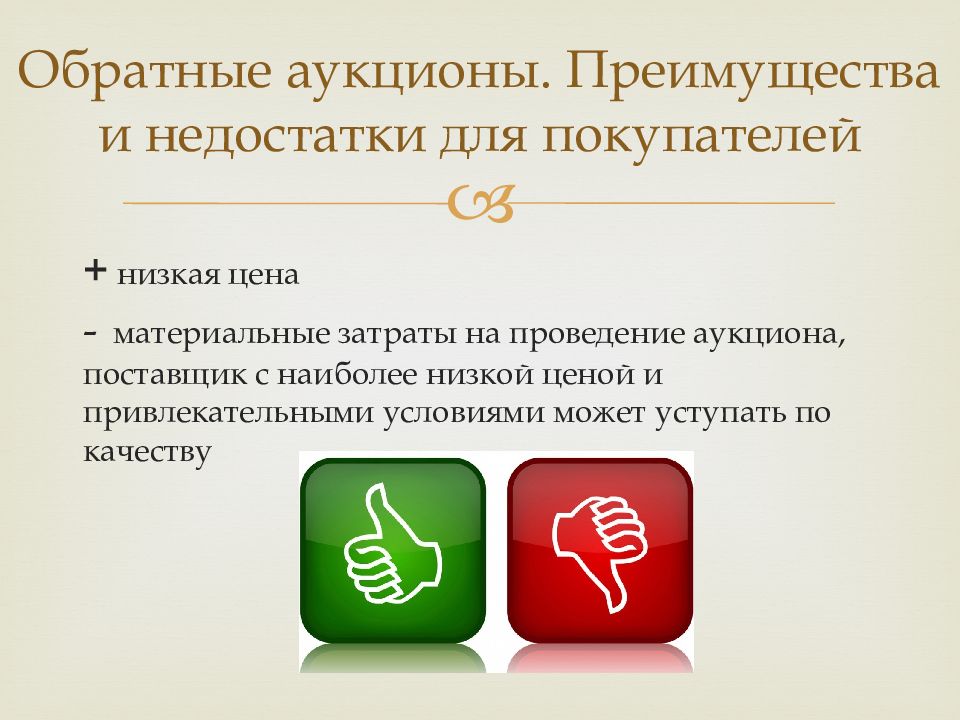 Обратные аукционы. Преимущества и недостатки для покупателей

+ низкая цена

- материальные затраты на проведение аукциона, поставщик с наиболее низкой ценой и привлекательными условиями может уступать по качеству